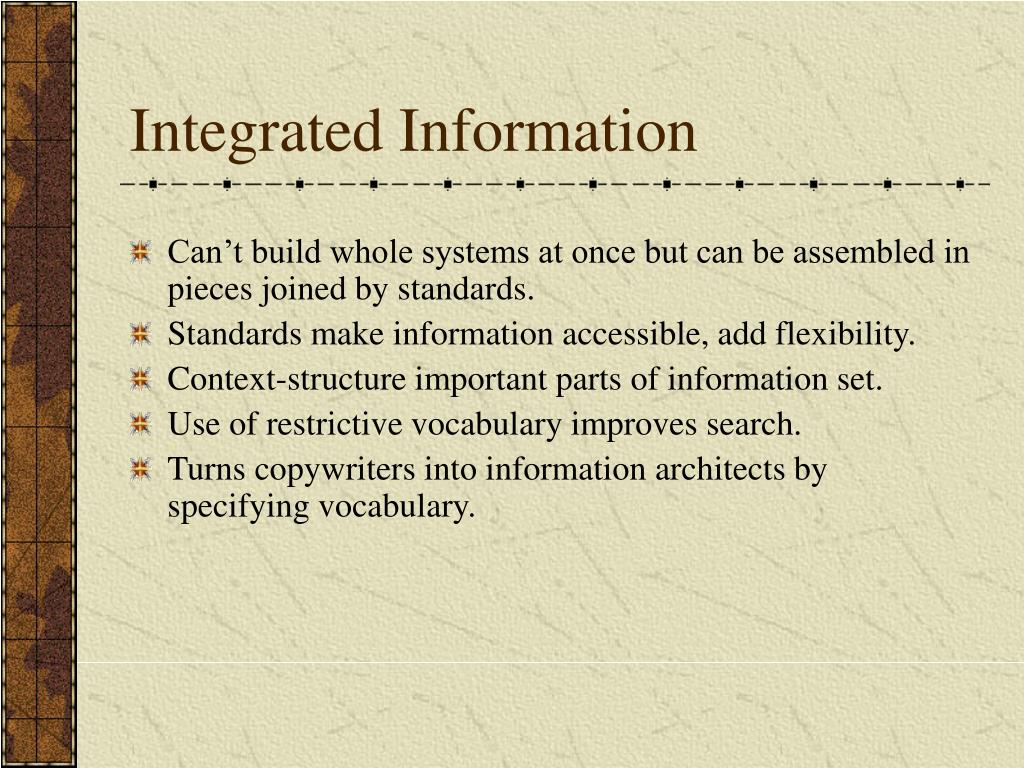 Integrated Information

Can’t build whole systems at once but can be assembled in pieces joined by standards.

Standards make information accessible, add flexibility.

Context-structure important parts of information set.

Use of restrictive vocabulary improves search.

Turns copywriters into information architects by specifying vocabulary.